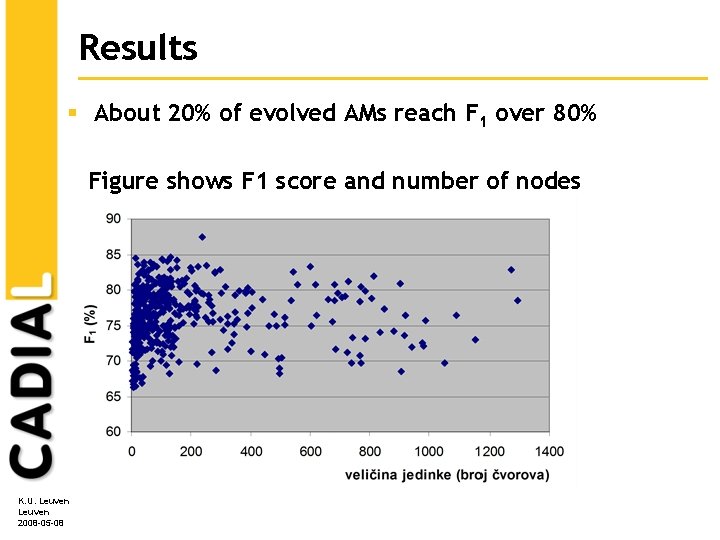 Results

About 20% of evolved AMs reach $F_1$ over 80%

Figure shows F1 score and number of nodes

90
85
80
75
70
65
60
$F_1$ (%)
0 200 400 600 800 1000 1200 1400
veličina jedinke (broj čvorova)

CADIAL

K.U. Leuven
Leuven
2008-05-08